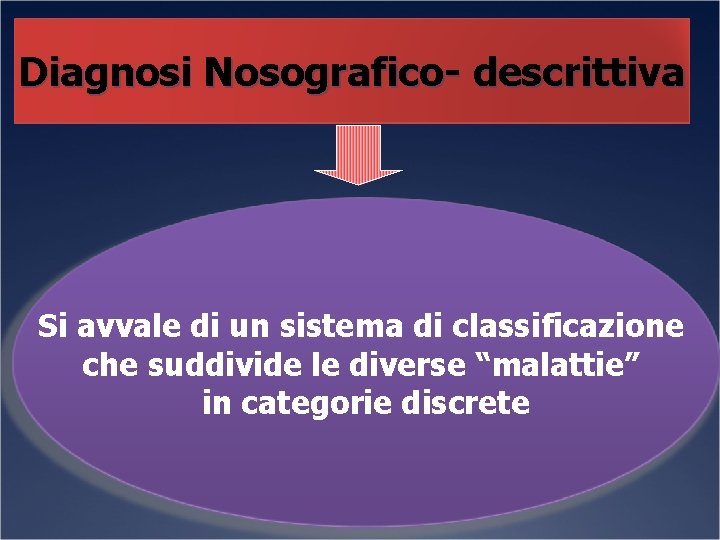 Diagnosi Nosografico- descrittiva

Si avvale di un sistema di classificazione che suddivide le diverse “malattie” in categorie discrete